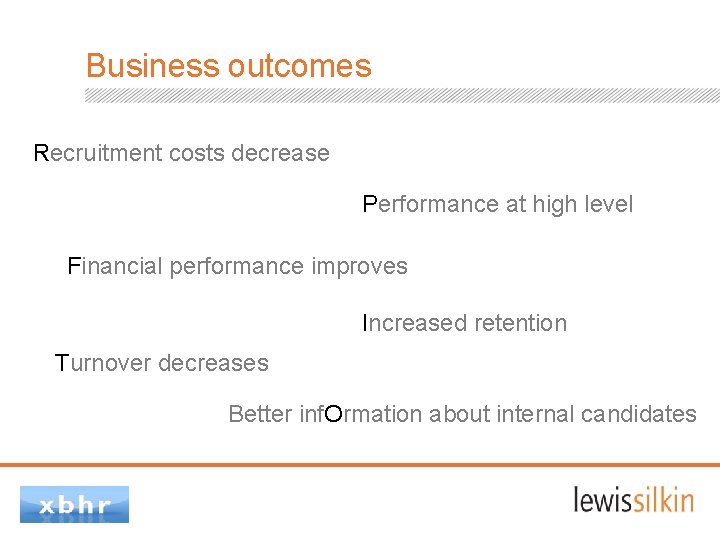 Business outcomes

Recruitment costs decrease

Performance at high level

Financial performance improves

Increased retention

Turnover decreases

Better infOrmation about internal candidates

xbhr

lewissilkin